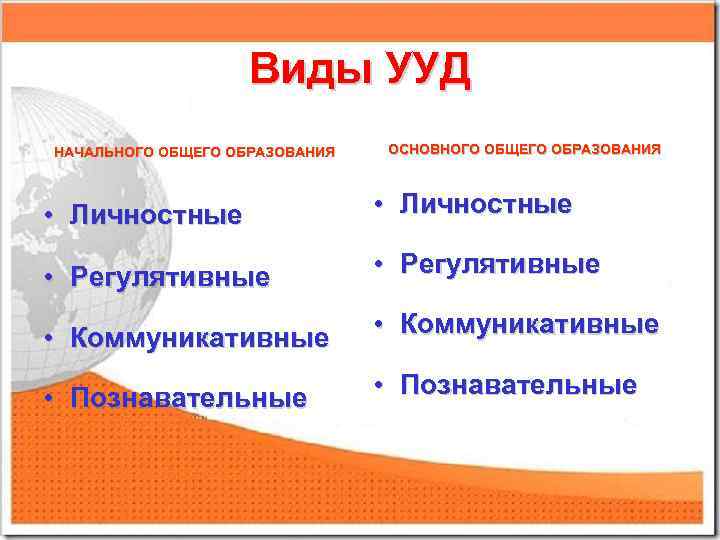 Виды УУД

НАЧАЛЬНОГО ОБЩЕГО ОБРАЗОВАНИЯ

• Личностные
• Регулятивные
• Коммуникативные
• Познавательные

ОСНОВНОГО ОБЩЕГО ОБРАЗОВАНИЯ

• Личностные
• Регулятивные
• Коммуникативные
• Познавательные